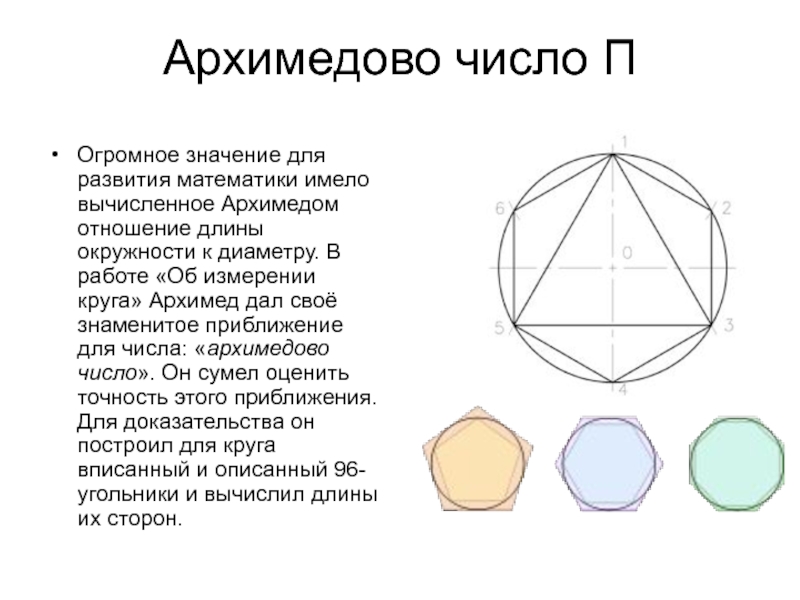 Архимедово число П

• Огромное значение для развития математики имело вычисленное Архимедом отношение длины окружности к диаметру. В работе «Об измерении круга» Архимед дал своё знаменитое приближение для числа: «архимедово число». Он сумел оценить точность этого приближения. Для доказательства он построил для круга вписанный и описанный 96-угольники и вычислил длины их сторон.

1
2
3
4
5
6
0